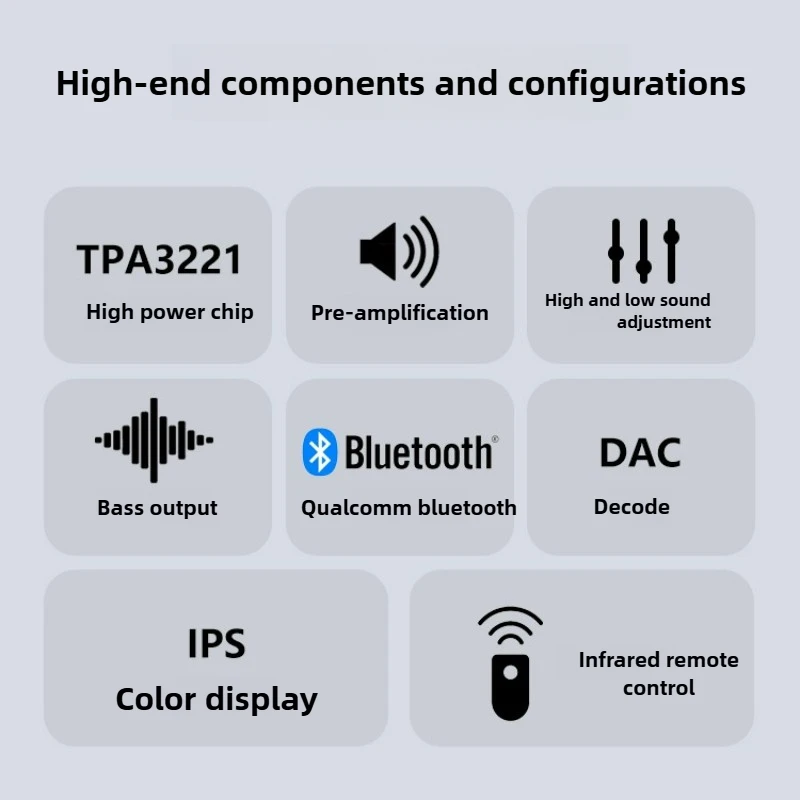 High-end components and configurations

TPA3221
High power chip

Pre-amplification

High and low sound adjustment

Bass output

Bluetooth®
Qualcomm bluetooth

DAC
Decode

IPS
Color display

Infrared remote control